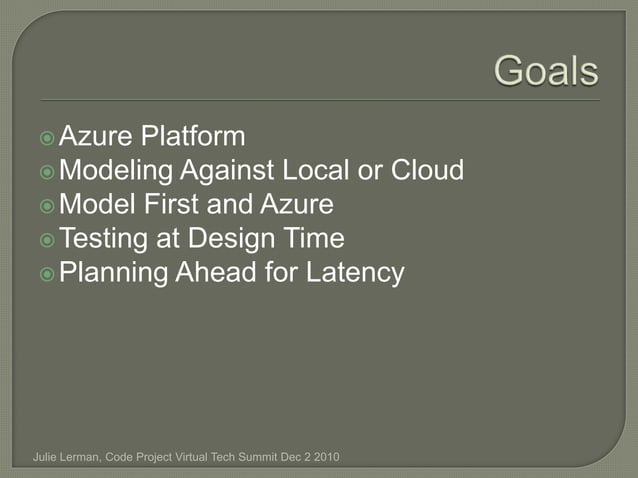 Goals

Azure Platform
Modeling Against Local or Cloud
Model First and Azure
Testing at Design Time
Planning Ahead for Latency

Julie Lerman, Code Project Virtual Tech Summit Dec 2 2010